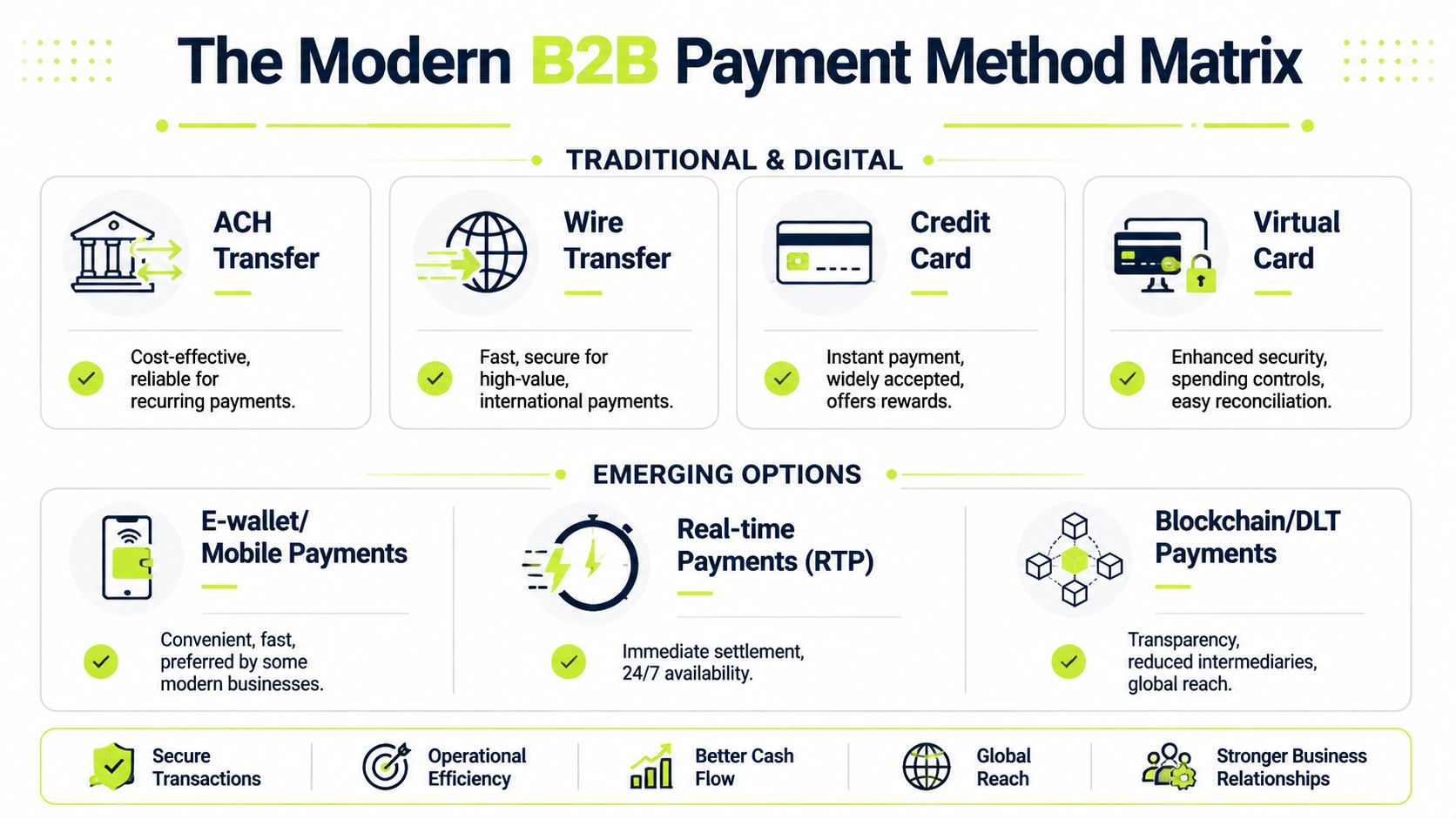 The Modern B2B Payment Method Matrix

TRADITIONAL & DIGITAL

ACH Transfer

Cost-effective, reliable for recurring payments.

Wire Transfer

Fast, secure for high-value, international payments.

Credit Card

Instant payment, widely accepted, offers rewards.

Virtual Card

Enhanced security, spending controls, easy reconciliation.

EMERGING OPTIONS

E-wallet/ Mobile Payments

Convenient, fast, preferred by some modern businesses.

Real-time Payments (RTP)

Immediate settlement, 24/7 availability.

Blockchain/DLT Payments

Transparency, reduced intermediaries, global reach.

Secure Transactions

Operational Efficiency

Better Cash Flow

Global Reach

Stronger Business Relationships